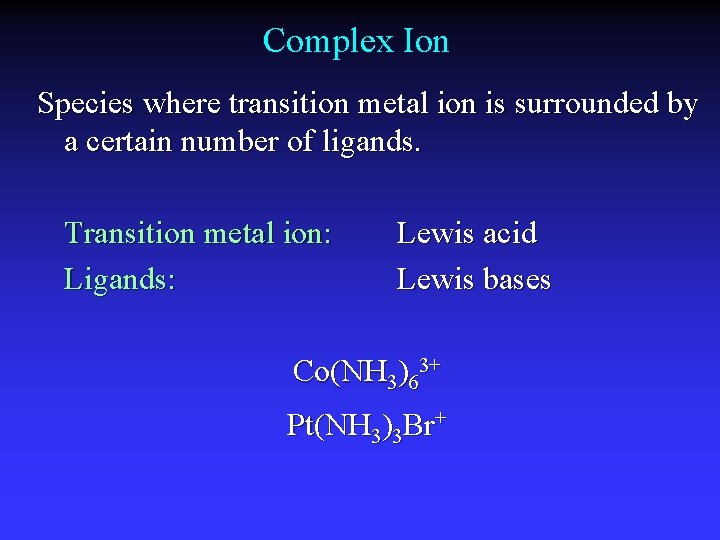 Complex Ion

Species where transition metal ion is surrounded by a certain number of ligands.

Transition metal ion: Lewis acid
Ligands: Lewis bases

$Co(NH_3)_6^{3+}$

$Pt(NH_3)_3Br^+$